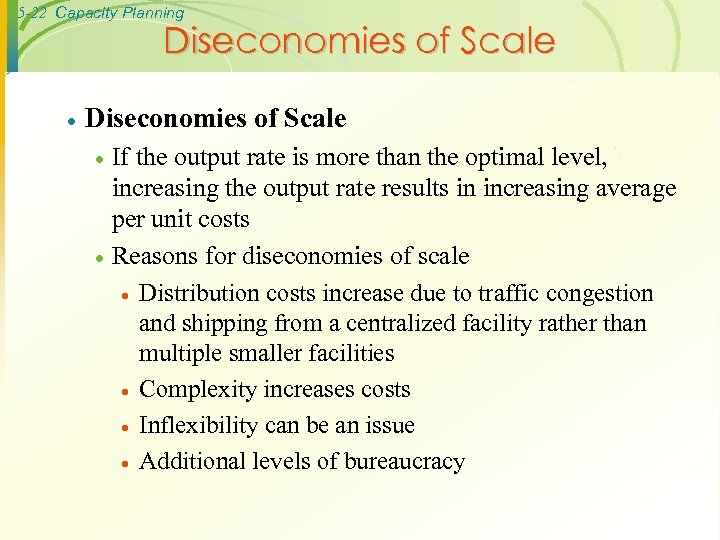 5-22 Capacity Planning

Diseconomies of Scale

• Diseconomies of Scale
  • If the output rate is more than the optimal level, increasing the output rate results in increasing average per unit costs
  • Reasons for diseconomies of scale
    • Distribution costs increase due to traffic congestion and shipping from a centralized facility rather than multiple smaller facilities
    • Complexity increases costs
    • Inflexibility can be an issue
    • Additional levels of bureaucracy